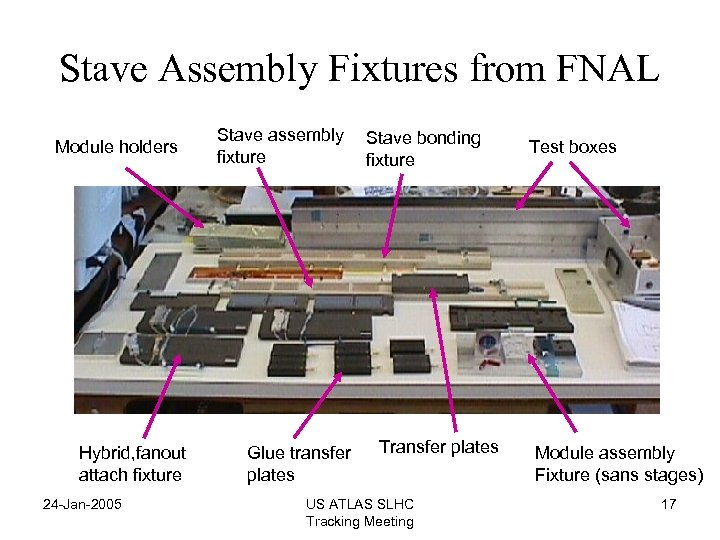 Stave Assembly Fixtures from FNAL

Module holders

Stave assembly fixture

Stave bonding fixture

Test boxes

Hybrid,fanout attach fixture

Glue transfer plates

Transfer plates

Module assembly Fixture (sans stages)

24-Jan-2005

US ATLAS SLHC Tracking Meeting

17